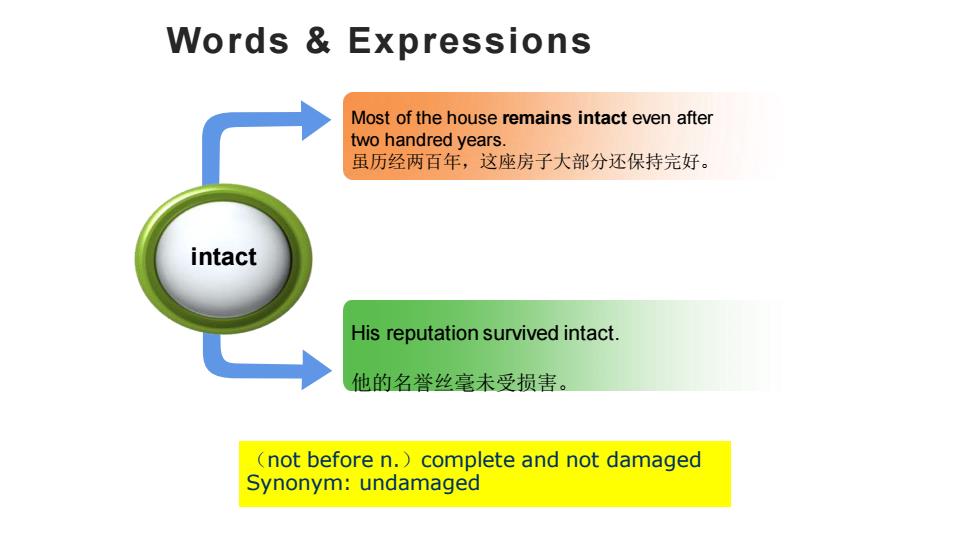 Words & Expressions

intact

Most of the house remains intact even after two handred years.
虽历经两百年，这座房子大部分还保持完好。

His reputation survived intact.

他的名誉丝毫未受损害。

（not before n.）complete and not damaged
Synonym: undamaged